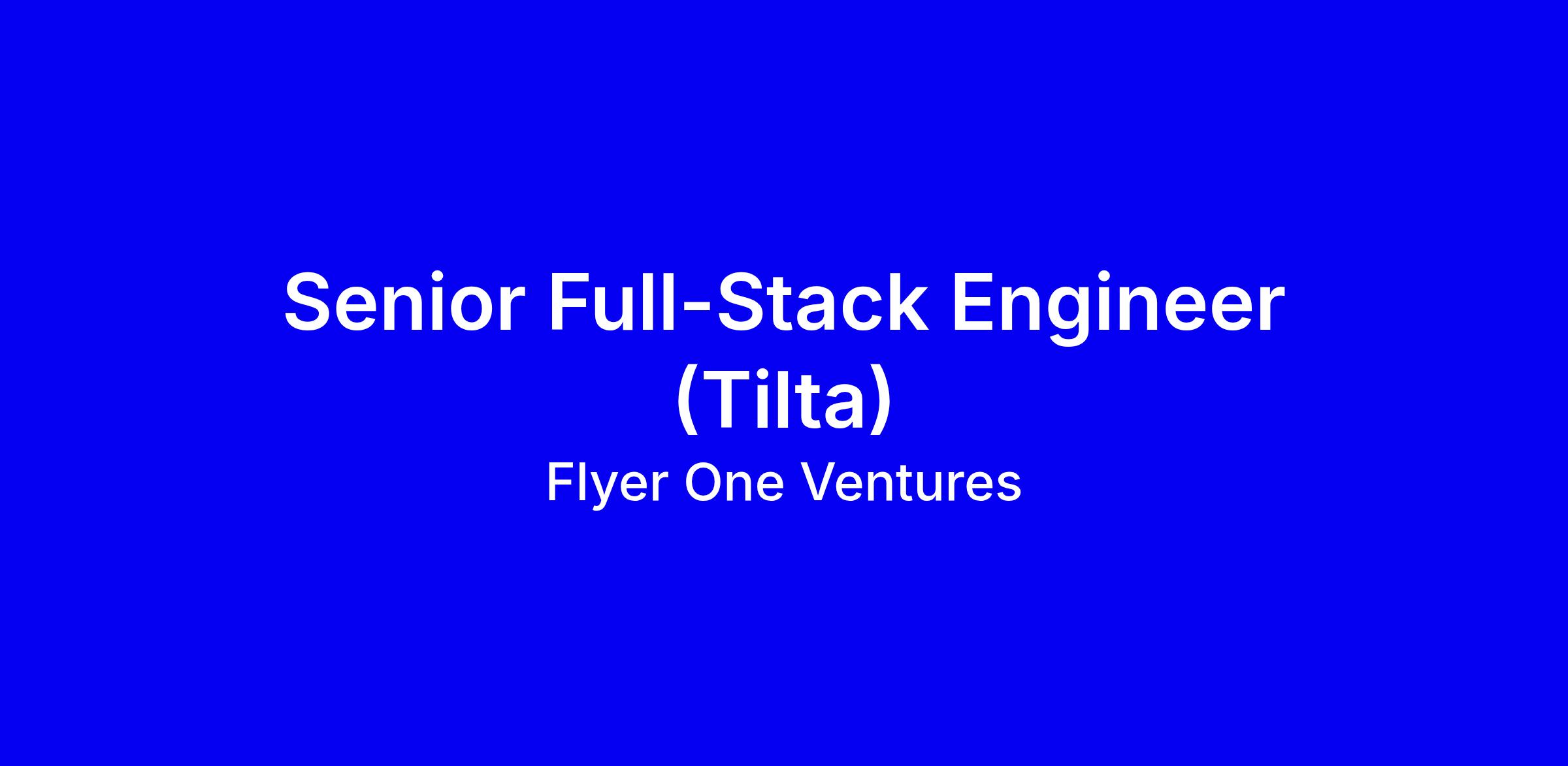 Senior Full-Stack Engineer (Tilta)

Flyer One Ventures